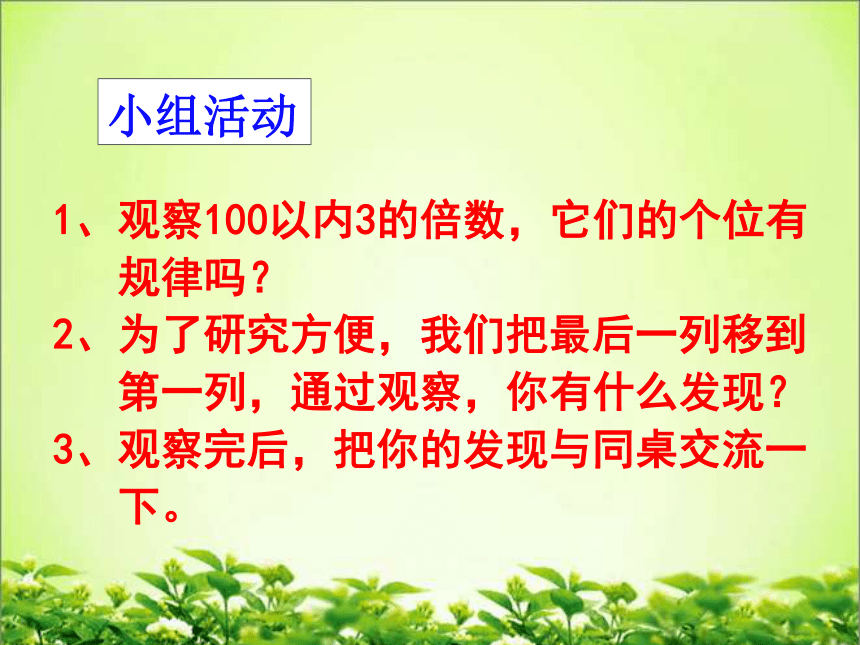 小组活动

1、观察100以内3的倍数，它们的个位有规律吗？

2、为了研究方便，我们把最后一列移到第一列，通过观察，你有什么发现？

3、观察完后，把你的发现与同桌交流一下。